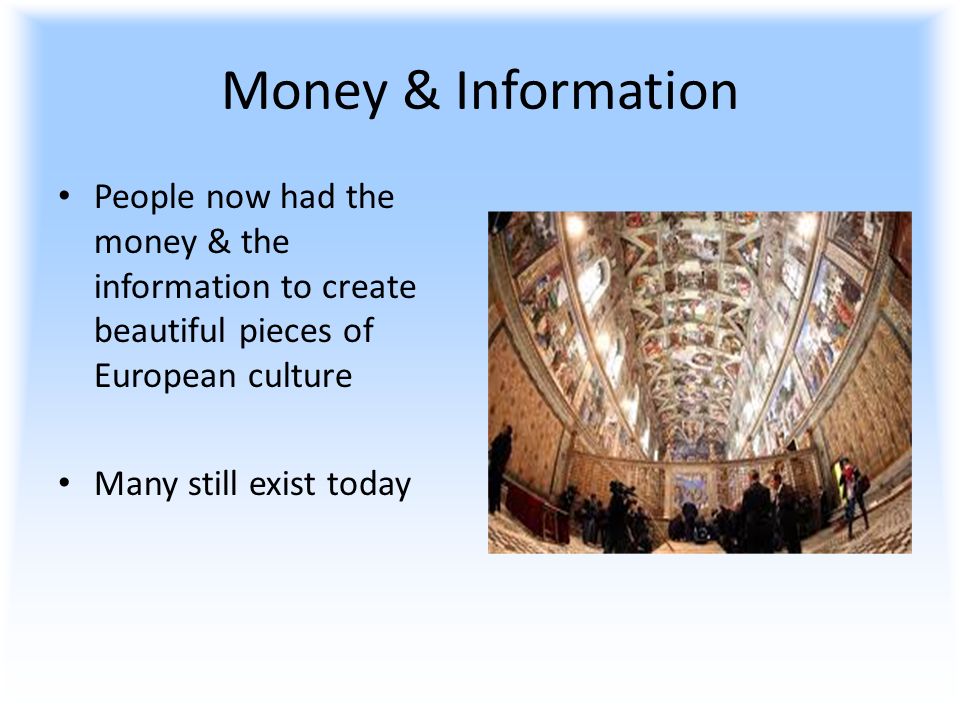 Money & Information

• People now had the money & the information to create beautiful pieces of European culture

• Many still exist today